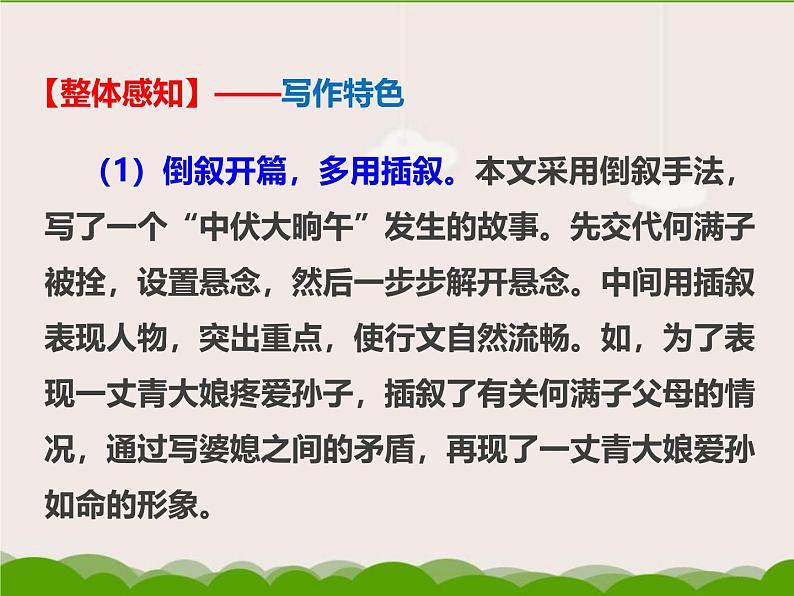 【整体感知】——写作特色

（1）倒叙开篇，多用插叙。本文采用倒叙手法，写了一个“中伏大晌午”发生的故事。先交代何满子被拴，设置悬念，然后一步步解开悬念。中间用插叙表现人物，突出重点，使行文自然流畅。如，为了表现一丈青大娘疼爱孙子，插叙了有关何满子父母的情况，通过写婆媳之间的矛盾，再现了一丈青大娘爱孙如命的形象。